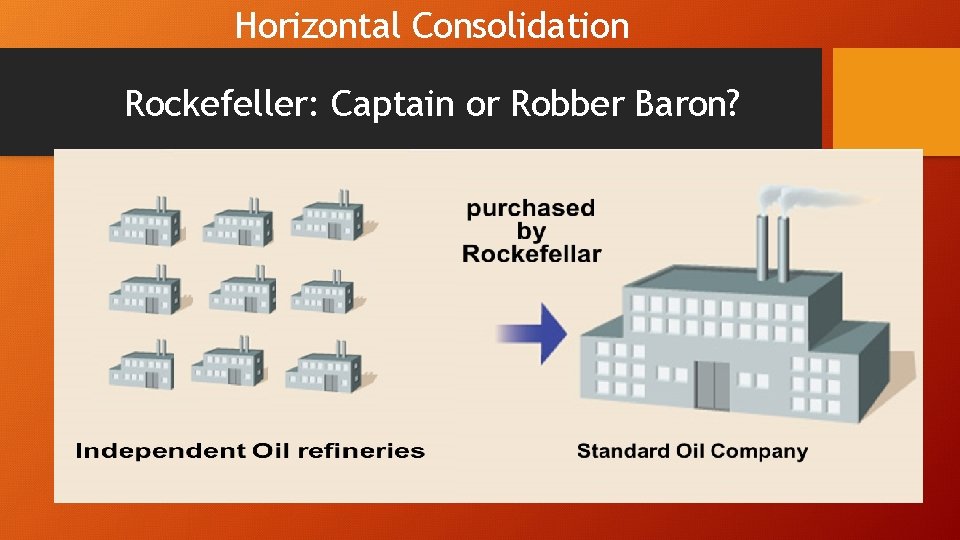 Horizontal Consolidation

Rockefeller: Captain or Robber Baron?

purchased by Rockefellar

Independent Oil refineries

Standard Oil Company